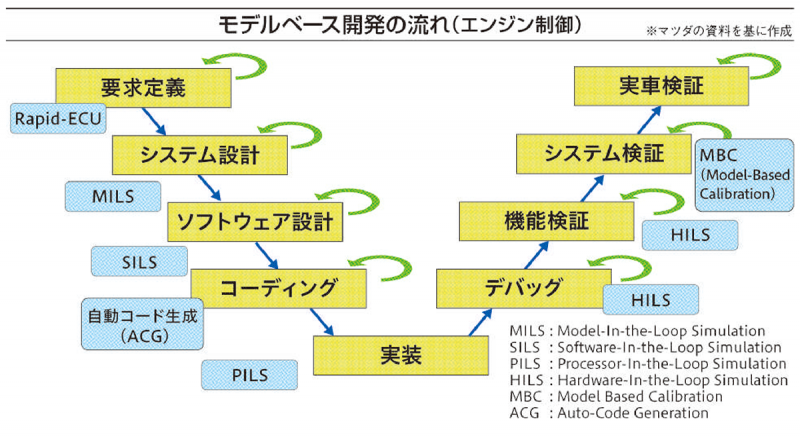 モデルベース開発の流れ（エンジン制御）

※マツダの資料を基に作成

要求定義

Rapid-ECU

システム設計

MILS

ソフトウェア設計

SILS

コーディング

自動コード生成（ACG）

PILS

実装

デバッグ

HILS

機能検証

HILS

システム検証

MBC（Model-Based Calibration）

実車検証

MILS : Model-In-the-Loop Simulation
SILS : Software-In-the-Loop Simulation
PILS : Processor-In-the-Loop Simulation
HILS : Hardware-In-the-Loop Simulation
MBC : Model Based Calibration
ACG : Auto-Code Generation